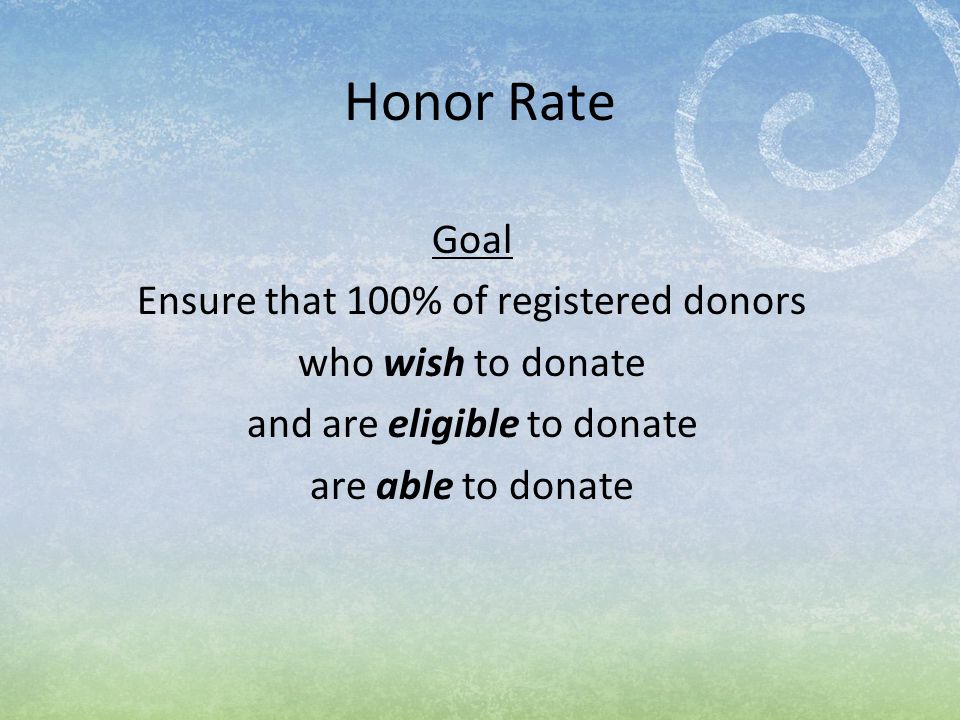 Honor Rate

Goal

Ensure that 100% of registered donors who wish to donate and are eligible to donate are able to donate